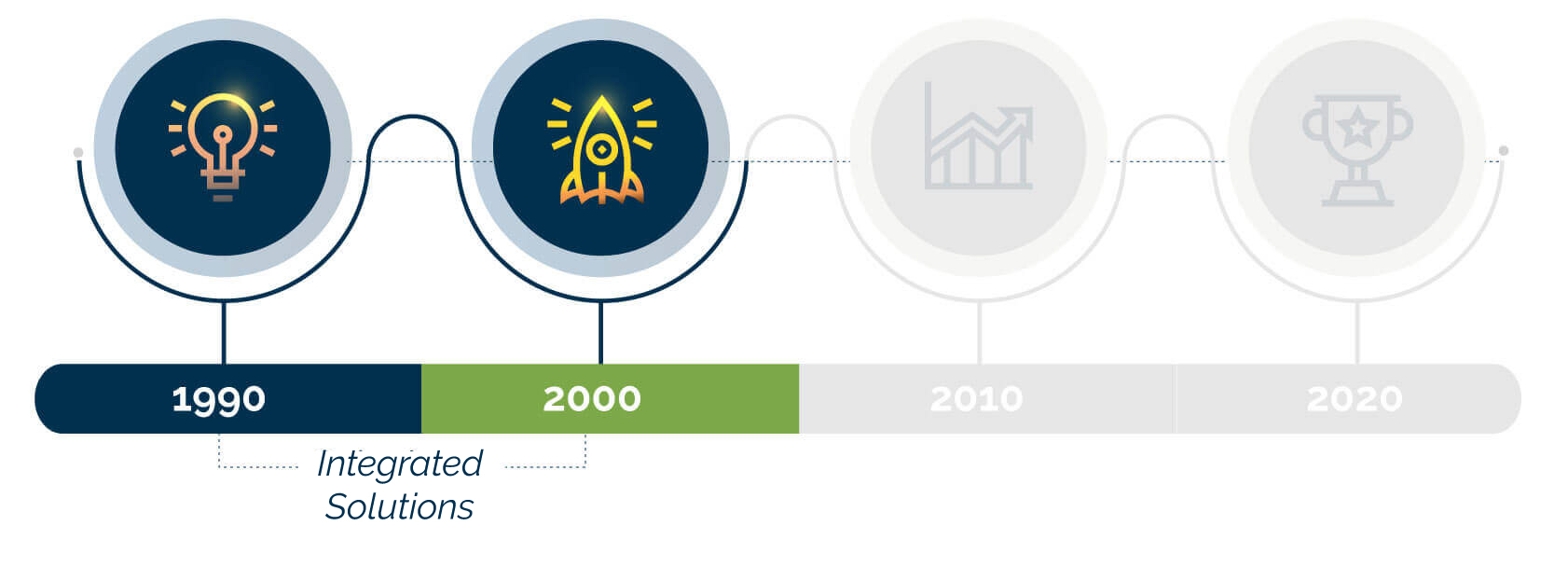 1990

2000

2010

2020

Integrated Solutions